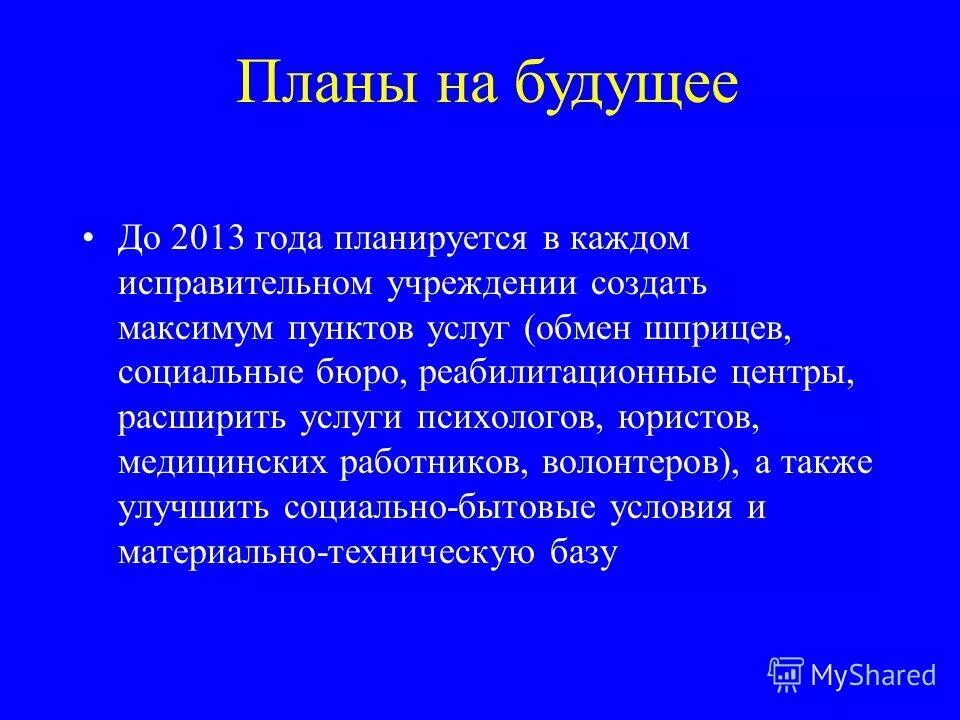 Планы на будущее

• До 2013 года планируется в каждом исправительном учреждении создать максимум пунктов услуг (обмен шприцев, социальные бюро, реабилитационные центры, расширить услуги психологов, юристов, медицинских работников, волонтеров), а также улучшить социально-бытовые условия и материально-техническую базу

MyShared